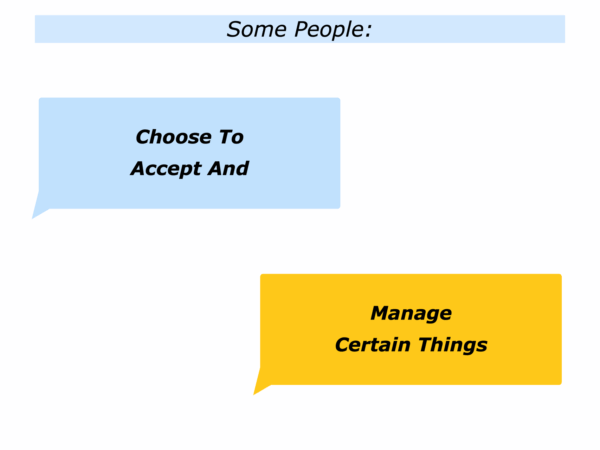 Some People:

Choose To Accept And

Manage Certain Things